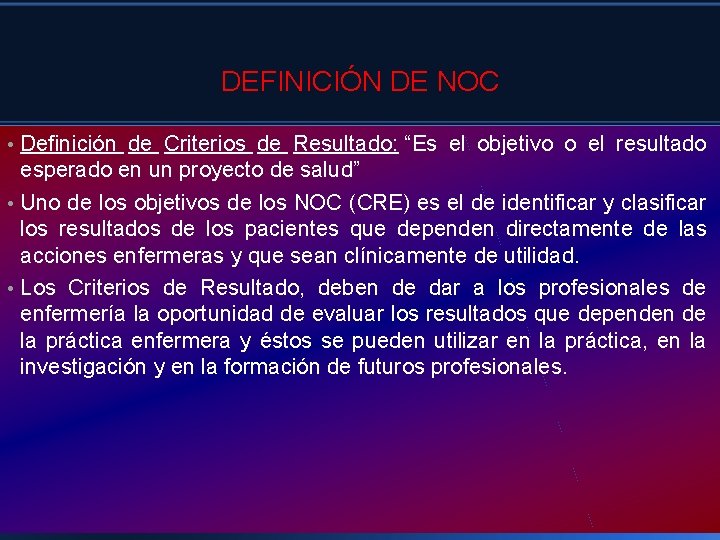 DEFINICIÓN DE NOC

• Definición de Criterios de Resultado: “Es el objetivo o el resultado esperado en un proyecto de salud”

• Uno de los objetivos de los NOC (CRE) es el de identificar y clasificar los resultados de los pacientes que dependen directamente de las acciones enfermeras y que sean clínicamente de utilidad.

• Los Criterios de Resultado, deben de dar a los profesionales de enfermería la oportunidad de evaluar los resultados que dependen de la práctica enfermera y éstos se pueden utilizar en la práctica, en la investigación y en la formación de futuros profesionales.